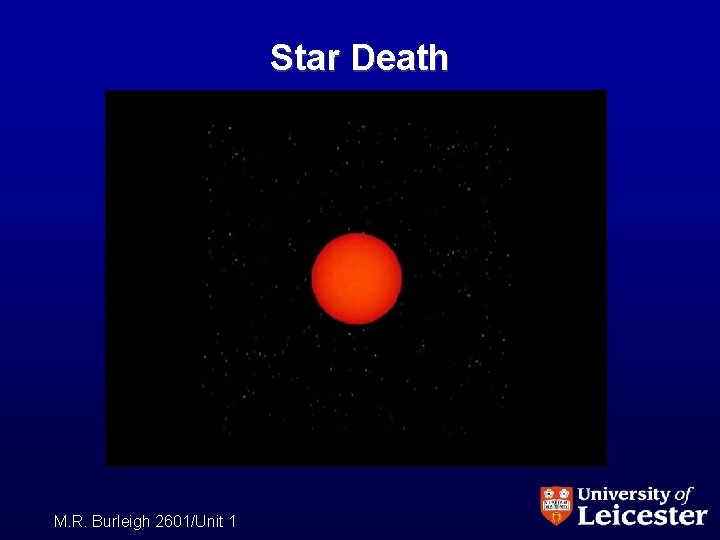 Star Death

M.R. Burleigh 2601/Unit 1

University of Leicester